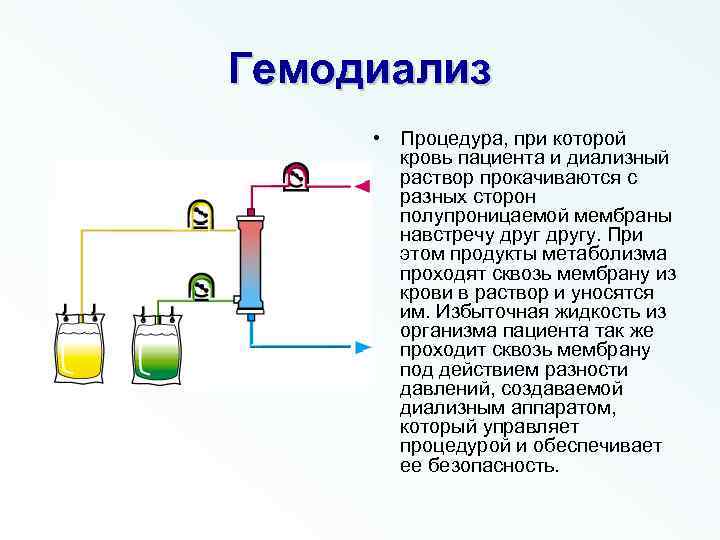 Гемодиализ

• Процедура, при которой кровь пациента и диализный раствор прокачиваются с разных сторон полупроницаемой мембраны навстречу друг другу. При этом продукты метаболизма проходят сквозь мембрану из крови в раствор и уносятся им. Избыточная жидкость из организма пациента так же проходит сквозь мембрану под действием разности давлений, создаваемой диализным аппаратом, который управляет процедурой и обеспечивает ее безопасность.